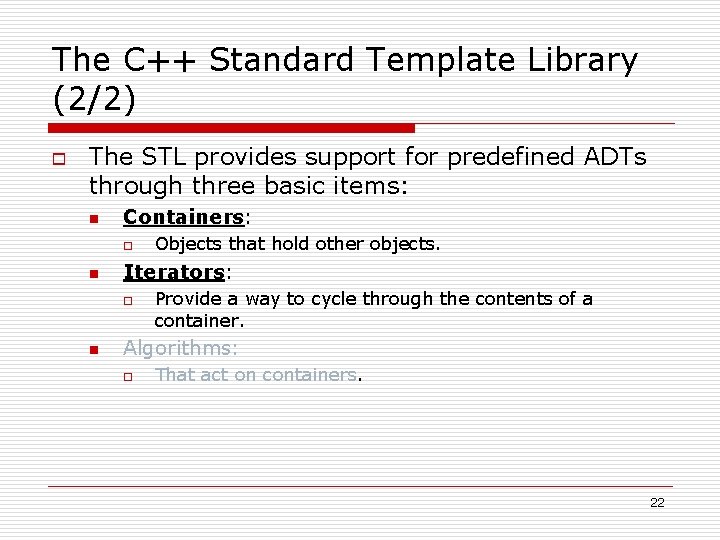 The C++ Standard Template Library (2/2)

The STL provides support for predefined ADTs through three basic items:

Containers:

Objects that hold other objects.

Iterators:

Provide a way to cycle through the contents of a container.

Algorithms:

That act on containers.

22